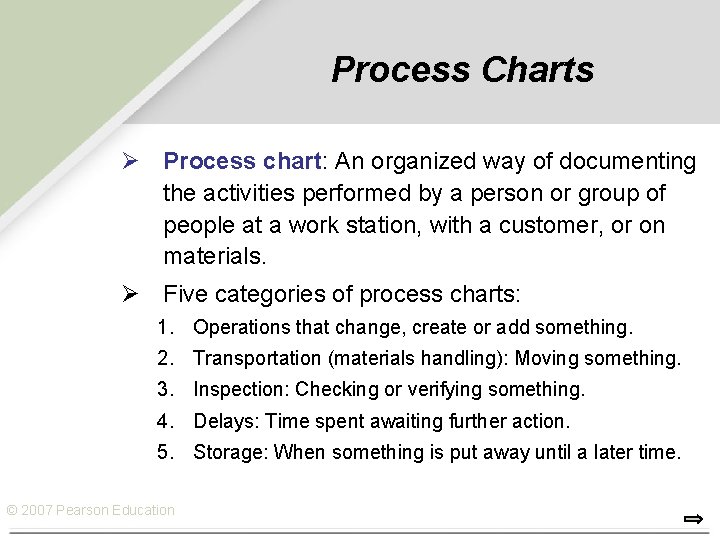 Process Charts

➢ Process chart: An organized way of documenting the activities performed by a person or group of people at a work station, with a customer, or on materials.

➢ Five categories of process charts:

1. Operations that change, create or add something.
2. Transportation (materials handling): Moving something.
3. Inspection: Checking or verifying something.
4. Delays: Time spent awaiting further action.
5. Storage: When something is put away until a later time.

© 2007 Pearson Education

⇨